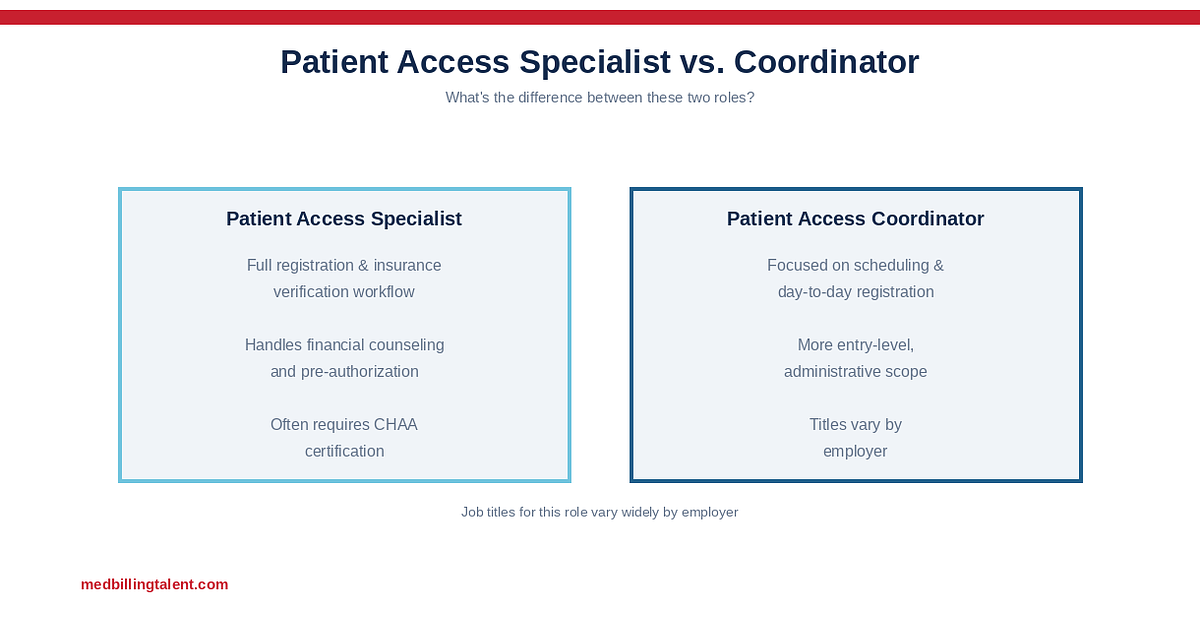 Patient Access Specialist vs. Coordinator

What's the difference between these two roles?

Patient Access Specialist

Full registration & insurance verification workflow

Handles financial counseling and pre-authorization

Often requires CHAA certification

Patient Access Coordinator

Focused on scheduling & day-to-day registration

More entry-level, administrative scope

Titles vary by employer

Job titles for this role vary widely by employer

medbillingtalent.com